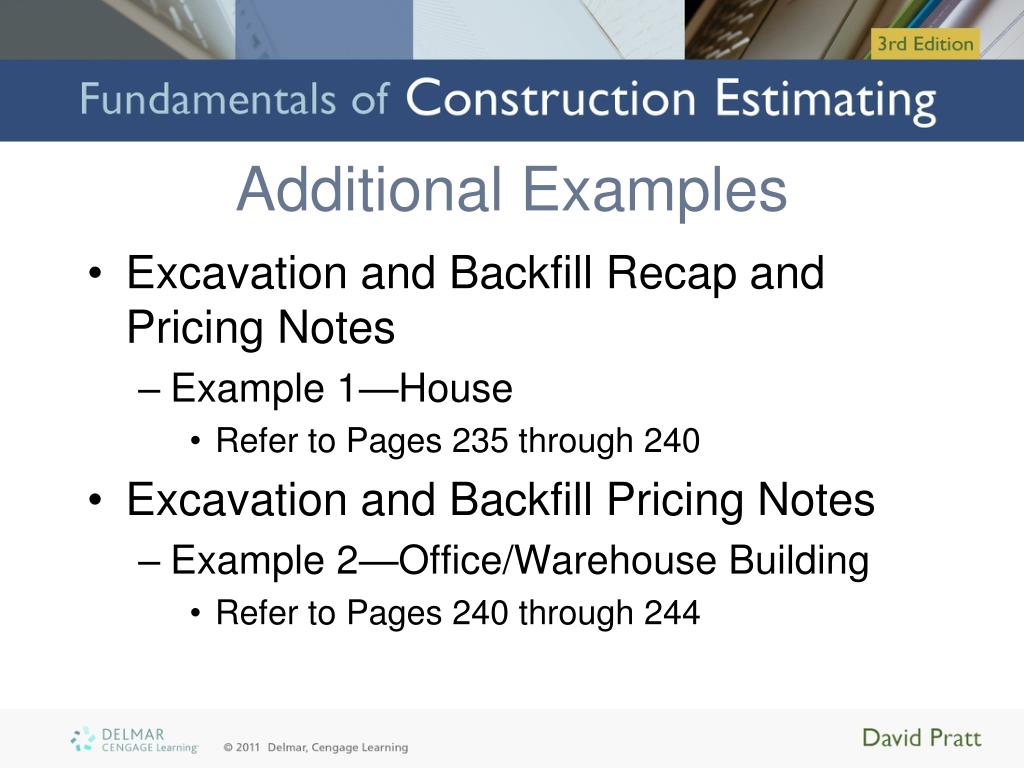 3rd Edition

Fundamentals of Construction Estimating

Additional Examples

• Excavation and Backfill Recap and Pricing Notes
– Example 1—House
• Refer to Pages 235 through 240
• Excavation and Backfill Pricing Notes
– Example 2—Office/Warehouse Building
• Refer to Pages 240 through 244

DELMAR CENGAGE Learning

© 2011 Delmar, Cengage Learning

David Pratt